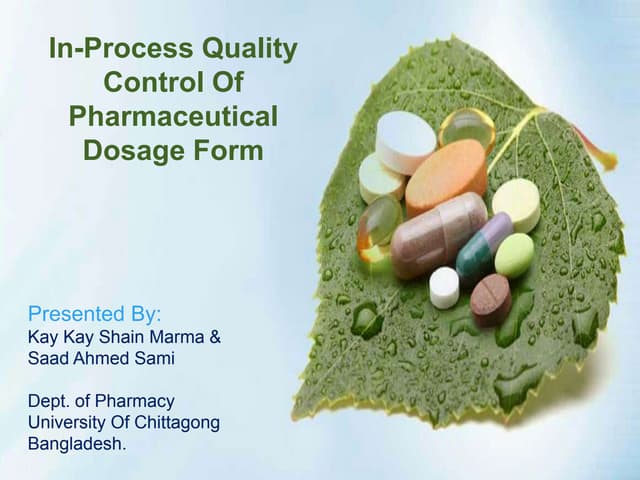 In-Process Quality Control Of Pharmaceutical Dosage Form

Presented By:
Kay Kay Shain Marma &
Saad Ahmed Sami

Dept. of Pharmacy
University Of Chittagong
Bangladesh.